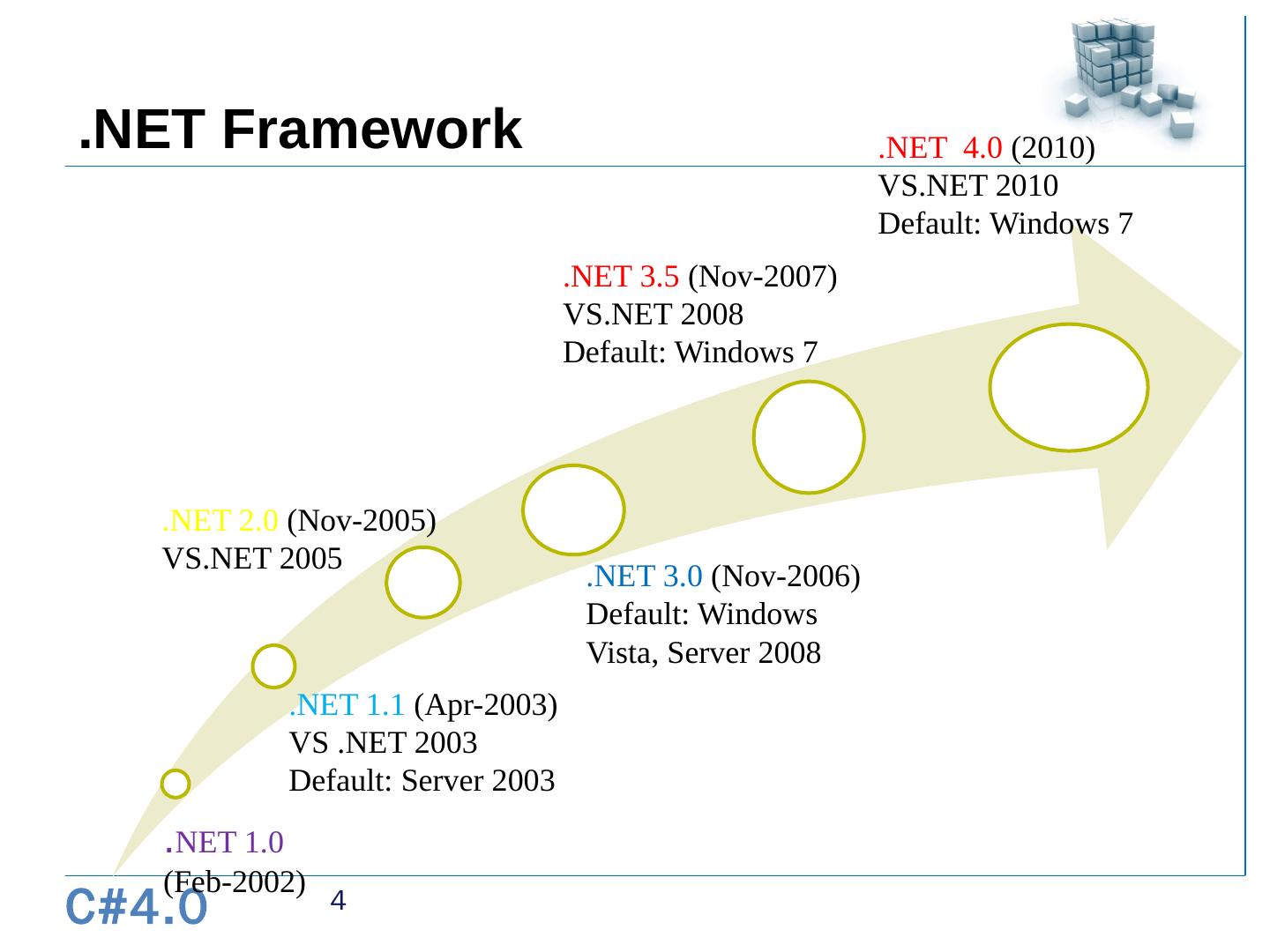 .NET Framework

.NET 4.0 (2010)
VS.NET 2010
Default: Windows 7

.NET 3.5 (Nov-2007)
VS.NET 2008
Default: Windows 7

.NET 2.0 (Nov-2005)
VS.NET 2005

.NET 3.0 (Nov-2006)
Default: Windows Vista, Server 2008

.NET 1.1 (Apr-2003)
VS .NET 2003
Default: Server 2003

.NET 1.0
(Feb-2002)

C#4.0

4